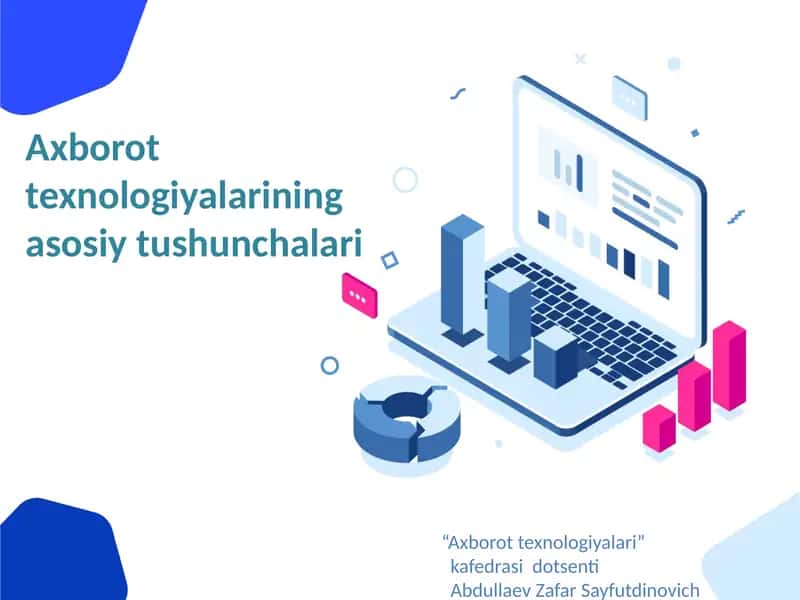 Axborot texnologiyalarining asosiy tushunchalari

“Axborot texnologiyalari” kafedrasi dotsenti Abdullaev Zafar Sayfutdinovich